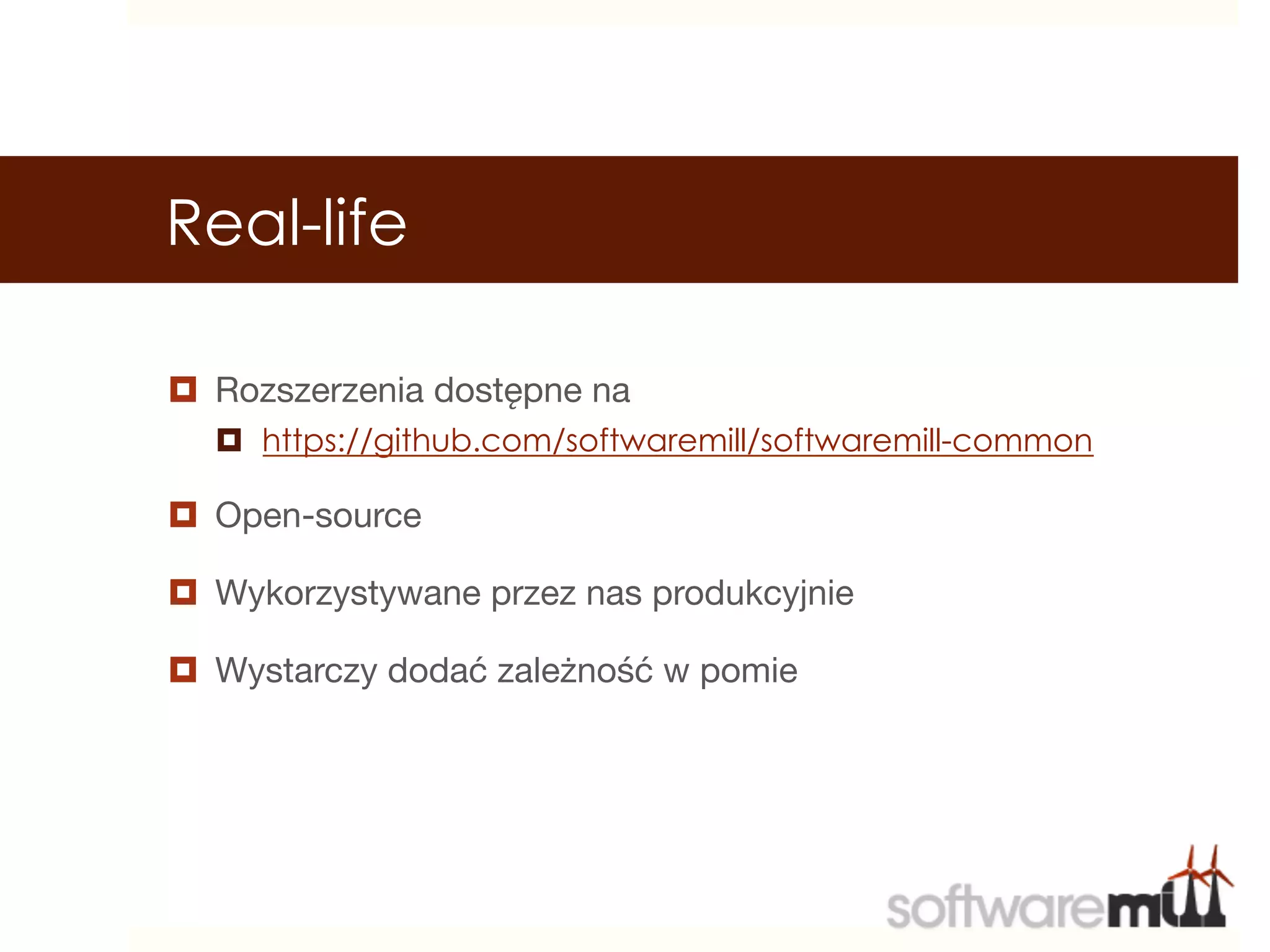 Real-life

Rozszerzenia dostępne na

https://github.com/softwaremill/softwaremill-common

Open-source

Wykorzystywane przez nas produkcyjnie

Wystarczy dodać zależność w pomie

softwaremill